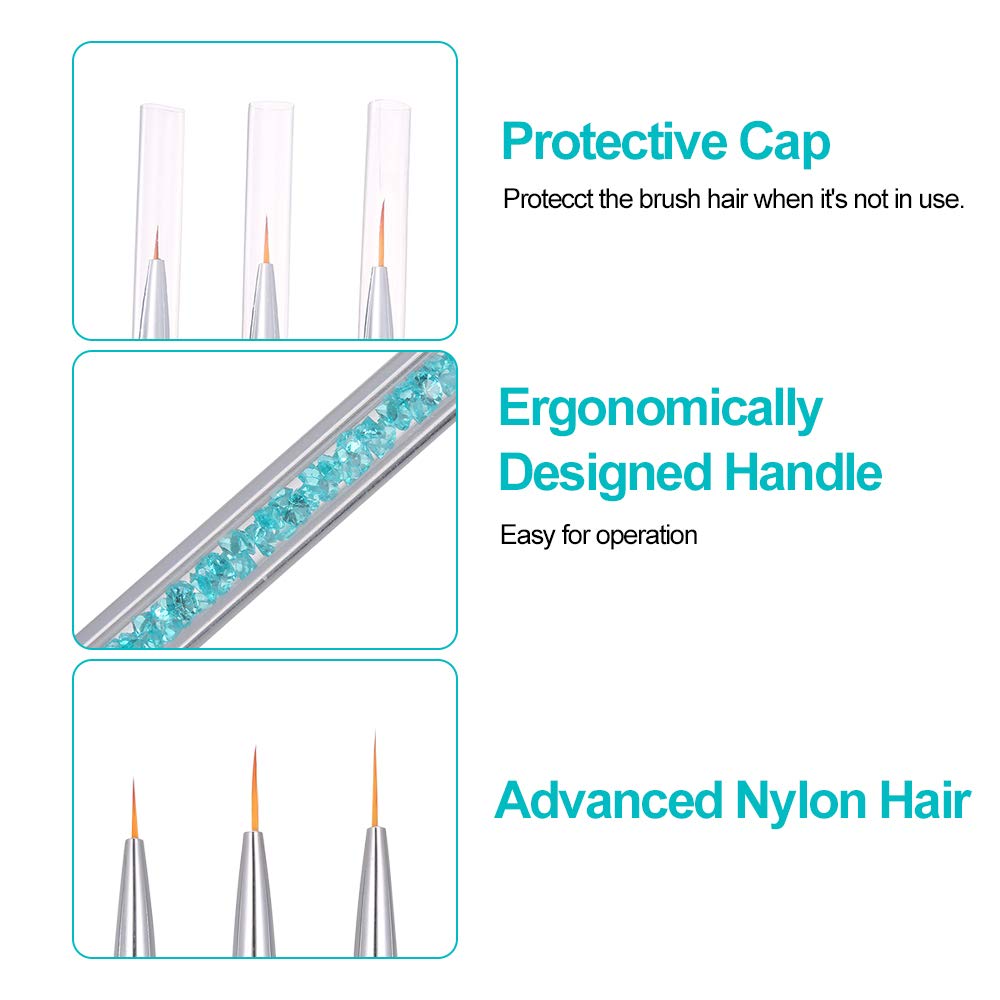 Protective Cap

Protecct the brush hair when it's not in use.

Ergonomically Designed Handle

Easy for operation

Advanced Nylon Hair